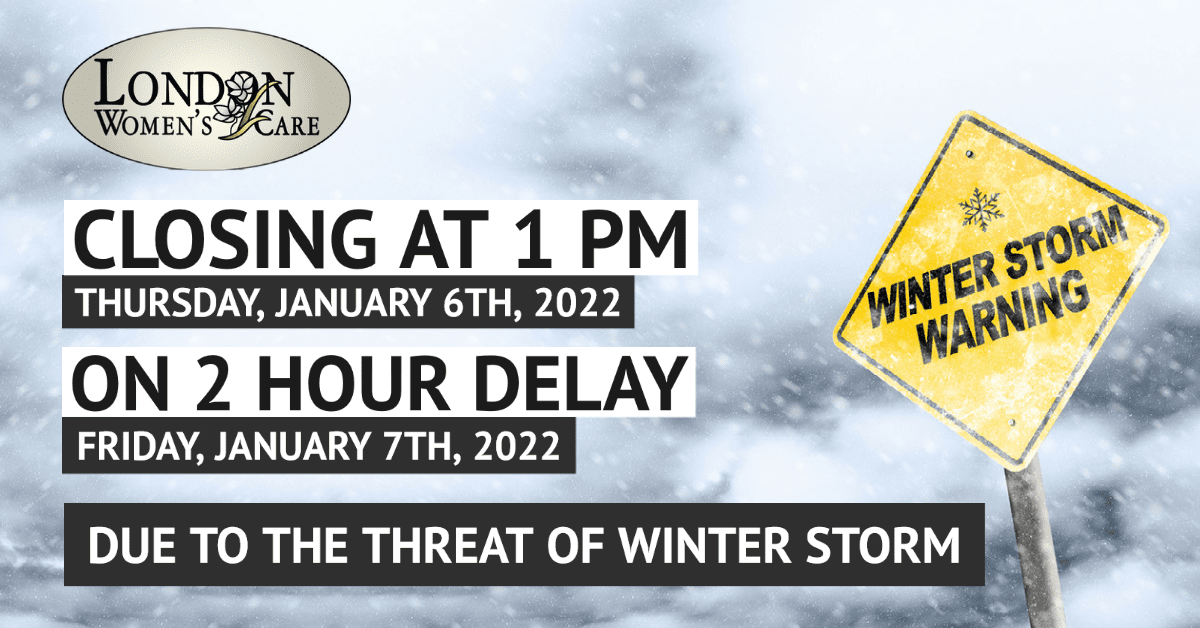 LONDON WOMEN'S CARE

CLOSING AT 1 PM

THURSDAY, JANUARY 6TH, 2022

ON 2 HOUR DELAY

FRIDAY, JANUARY 7TH, 2022

DUE TO THE THREAT OF WINTER STORM

WINTER STORM WARNING